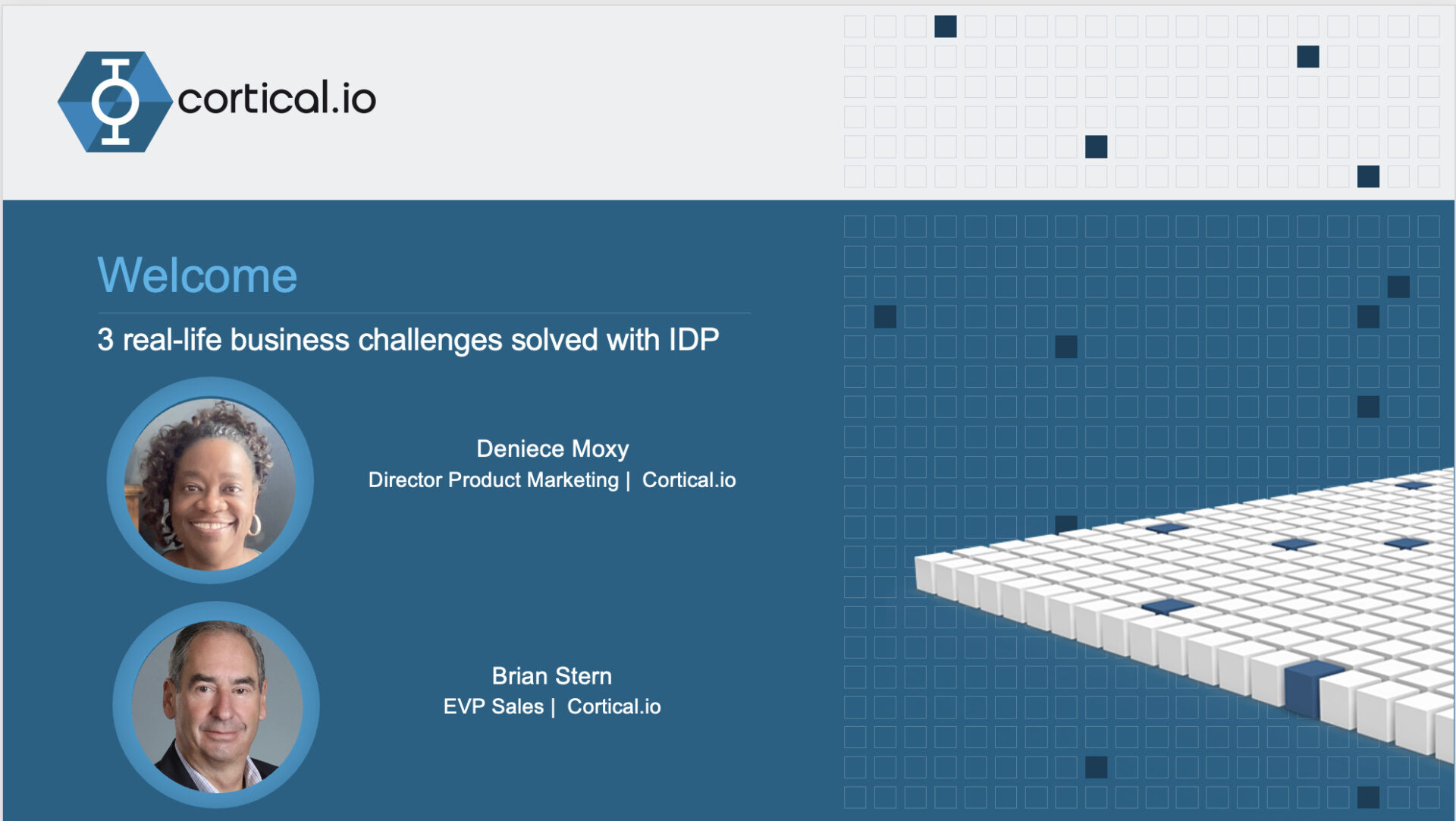 cortical.io

Welcome

3 real-life business challenges solved with IDP

Deniece Moxy
Director Product Marketing | Cortical.io

Brian Stern
EVP Sales | Cortical.io